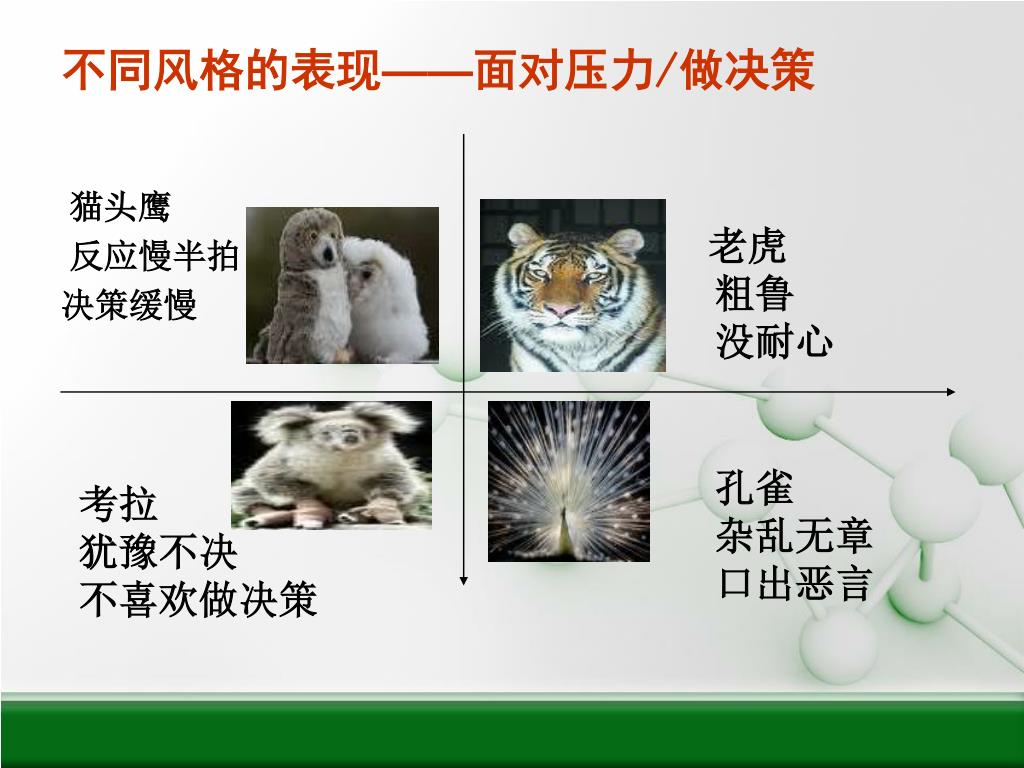 不同风格的表现——面对压力/做决策

猫头鹰
反应慢半拍
决策缓慢

老虎
粗鲁
没耐心

考拉
犹豫不决
不喜欢做决策

孔雀
杂乱无章
口出恶言